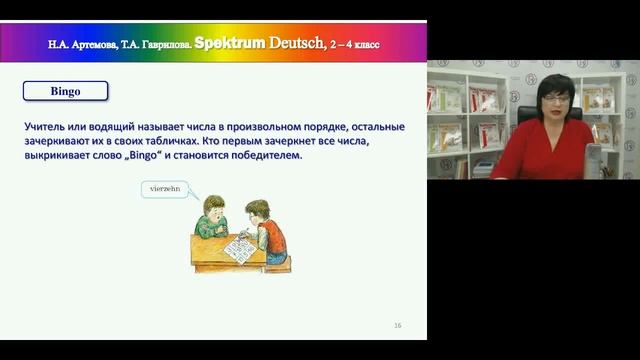 Н.А. Артемова, Т.А. Гаврилова. Spektrum Deutsch, 2 – 4 класс

Bingo

Учитель или водящий называет числа в произвольном порядке, остальные зачеркивают их в своих табличках. Кто первым зачеркнет все числа, выкрикивает слово „Bingo“ и становится победителем.

vierzehn

16